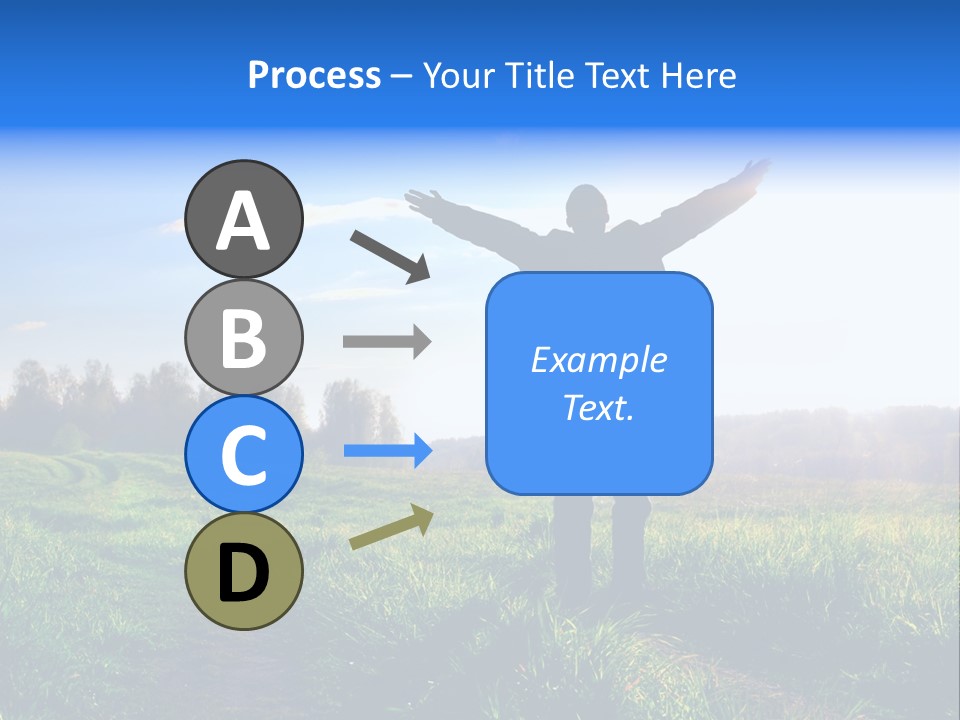 Process – Your Title Text Here

A

B

C

D

Example Text.